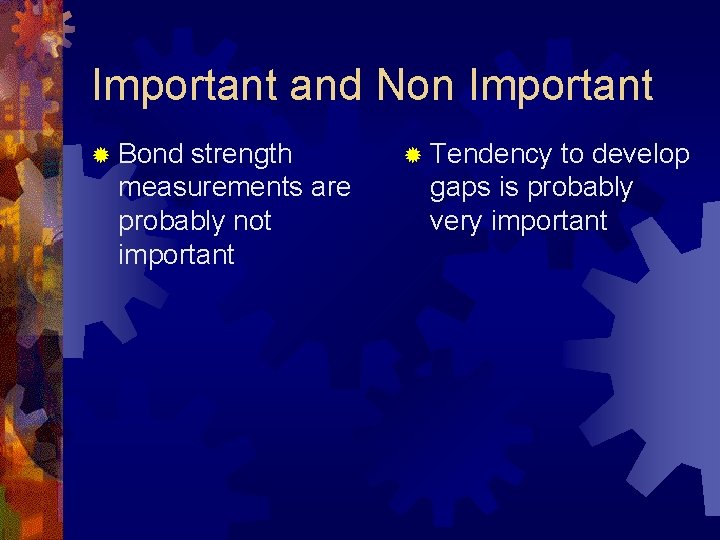 Important and Non Important

Bond strength measurements are probably not important

Tendency to develop gaps is probably very important